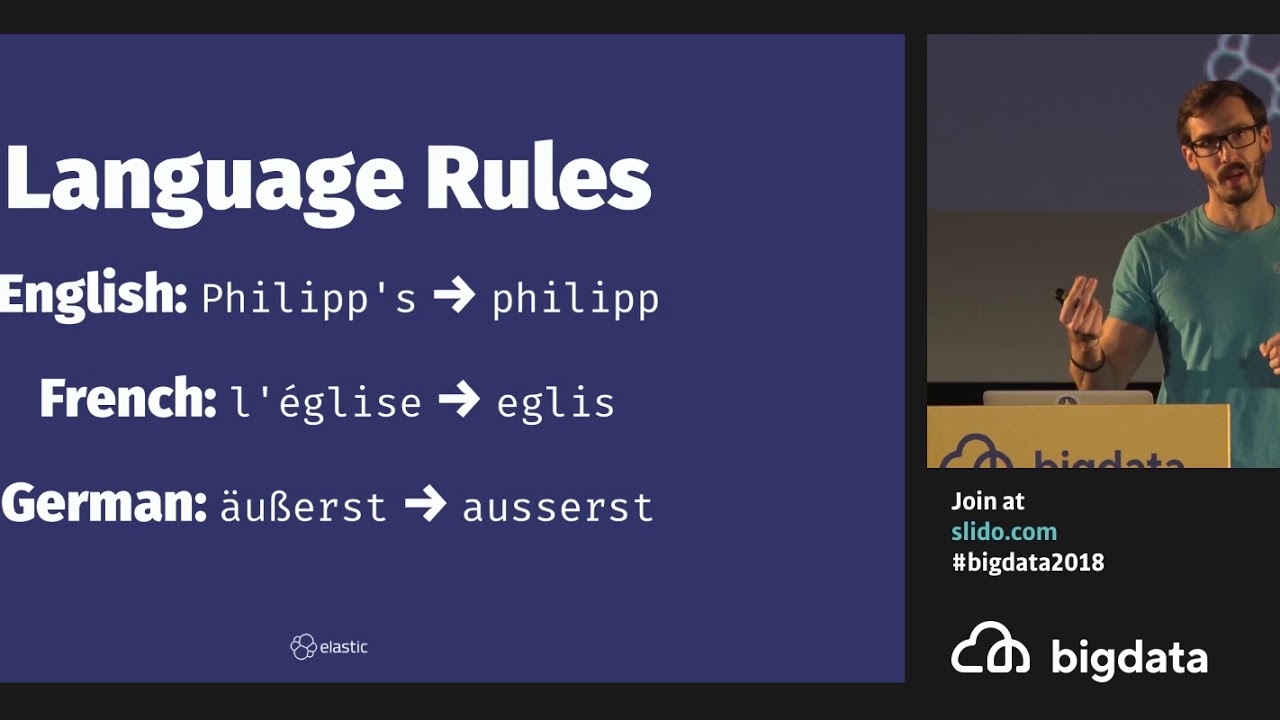 Language Rules

English: Philipp's → philipp

French: l'église → eglis

German: äußerst → ausserst

elastic

bigdata

Join at
slido.com
#bigdata2018

bigdata